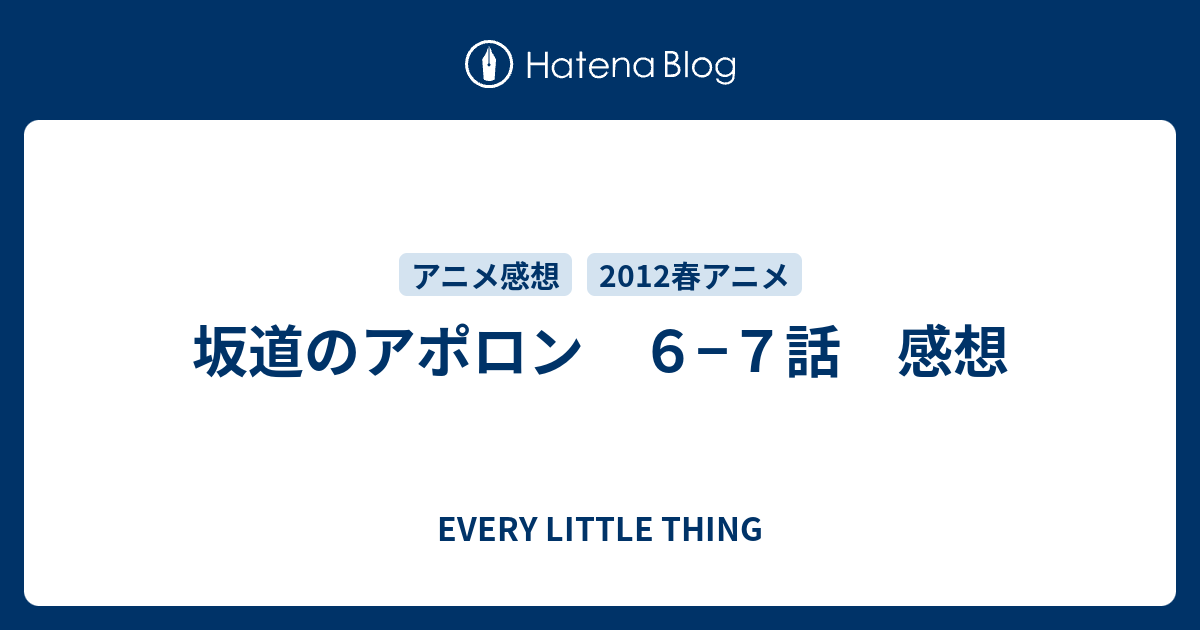 Hatena Blog

アニメ感想 2012春アニメ

坂道のアポロン　６－７話　感想

EVERY LITTLE THING